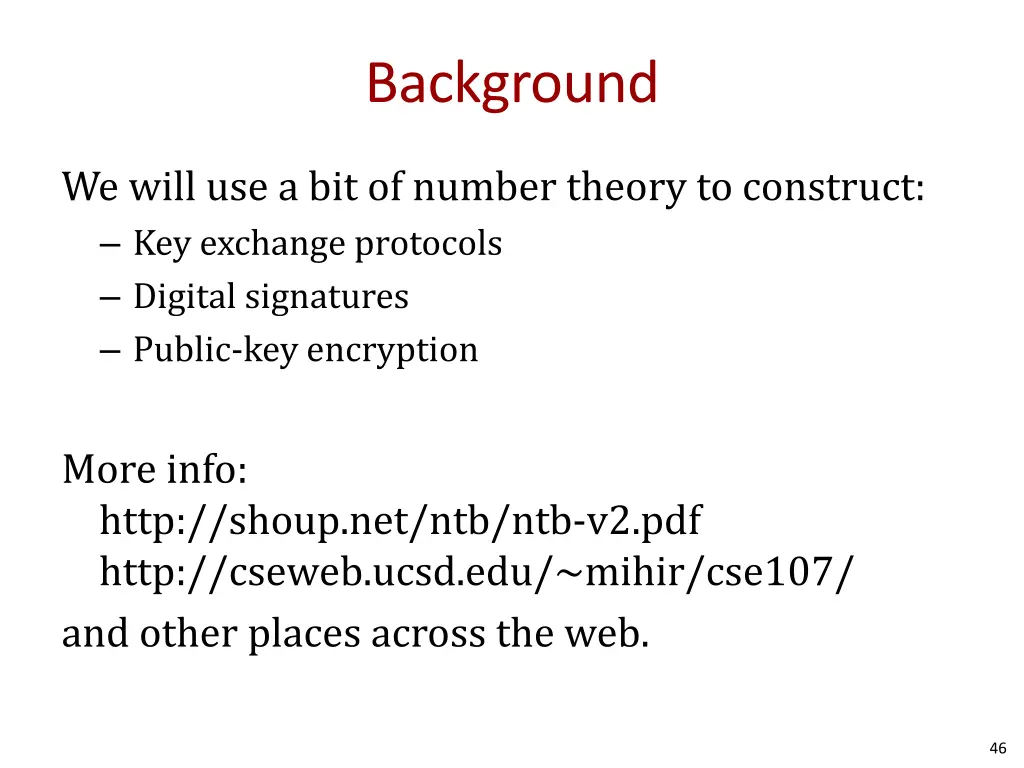 Background

We will use a bit of number theory to construct:

– Key exchange protocols
– Digital signatures
– Public-key encryption

More info:
http://shoup.net/ntb/ntb-v2.pdf
http://cseweb.ucsd.edu/~mihir/cse107/
and other places across the web.

46